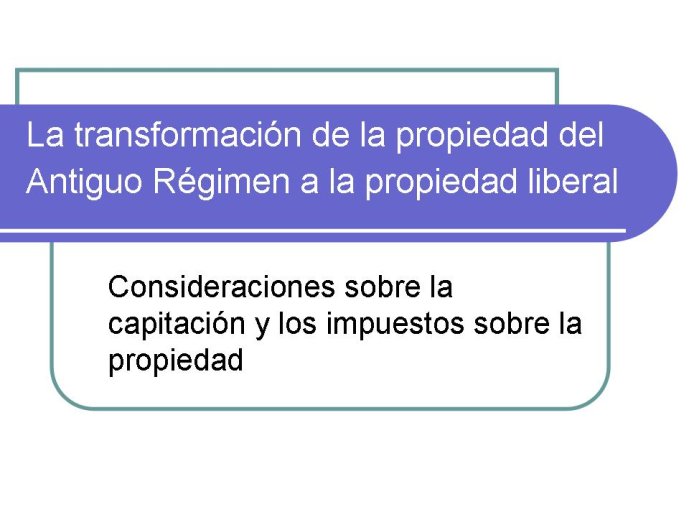 La transformación de la propiedad del Antiguo Régimen a la propiedad liberal

Consideraciones sobre la capitación y los impuestos sobre la propiedad